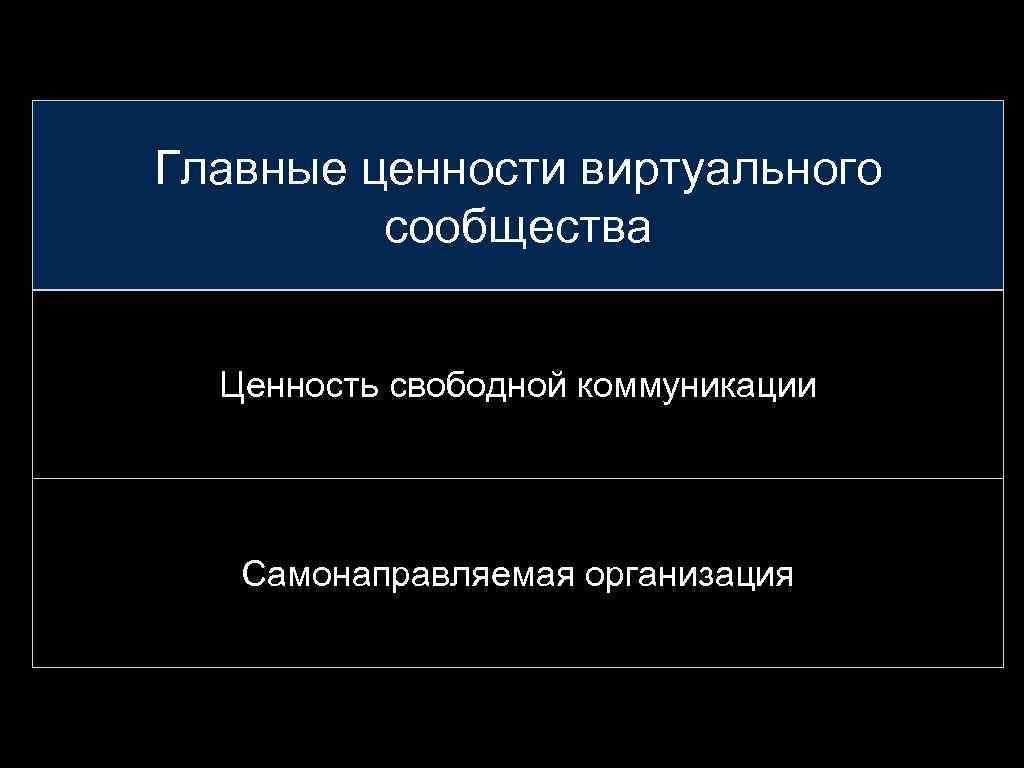 Главные ценности виртуального сообщества

Ценность свободной коммуникации

Самонаправляемая организация